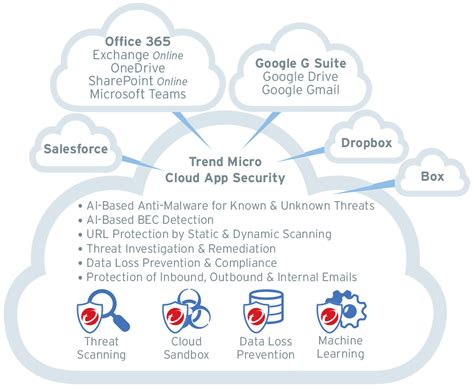 Office 365
Exchange Online
OneDrive
SharePoint Online
Microsoft Teams

Google G Suite
Google Drive
Google Gmail

Salesforce

Dropbox

Box

Trend Micro
Cloud App Security

• AI-Based Anti-Malware for Known & Unknown Threats
• AI-Based BEC Detection
• URL Protection by Static & Dynamic Scanning
• Threat Investigation & Remediation
• Data Loss Prevention & Compliance
• Protection of Inbound, Outbound & Internal Emails

Threat Scanning

Cloud Sandbox

Data Loss Prevention

Machine Learning